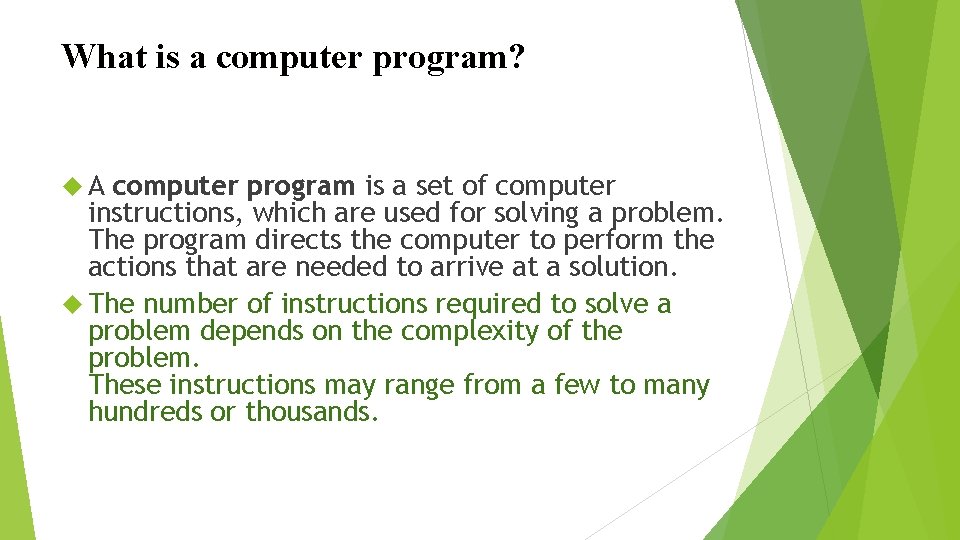 What is a computer program?

A computer program is a set of computer instructions, which are used for solving a problem. The program directs the computer to perform the actions that are needed to arrive at a solution.

The number of instructions required to solve a problem depends on the complexity of the problem.
These instructions may range from a few to many hundreds or thousands.